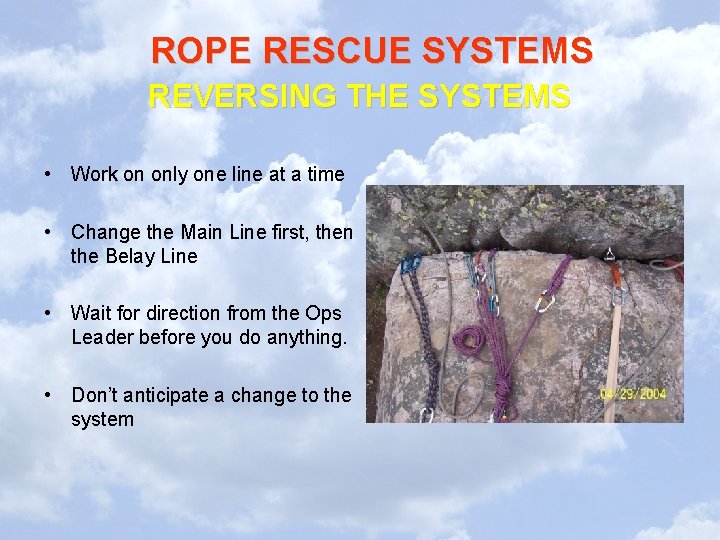 ROPE RESCUE SYSTEMS
REVERSING THE SYSTEMS

• Work on only one line at a time

• Change the Main Line first, then the Belay Line

• Wait for direction from the Ops Leader before you do anything.

• Don't anticipate a change to the system

04/29/2004